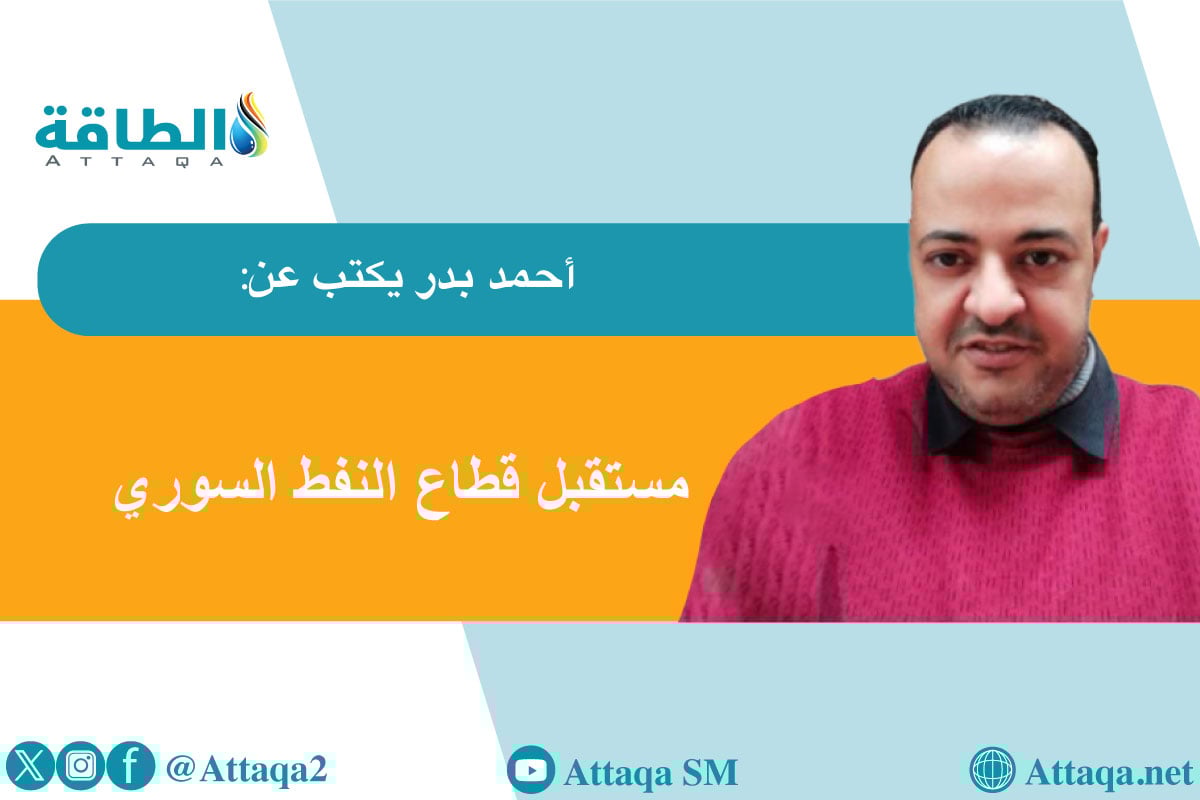 الطاقة
ATTAQA

أحمد بدر يكتب عن:

مستقبل قطاع النفط السوري

@Attaqa2
Attaqa SM
Attaqa.net